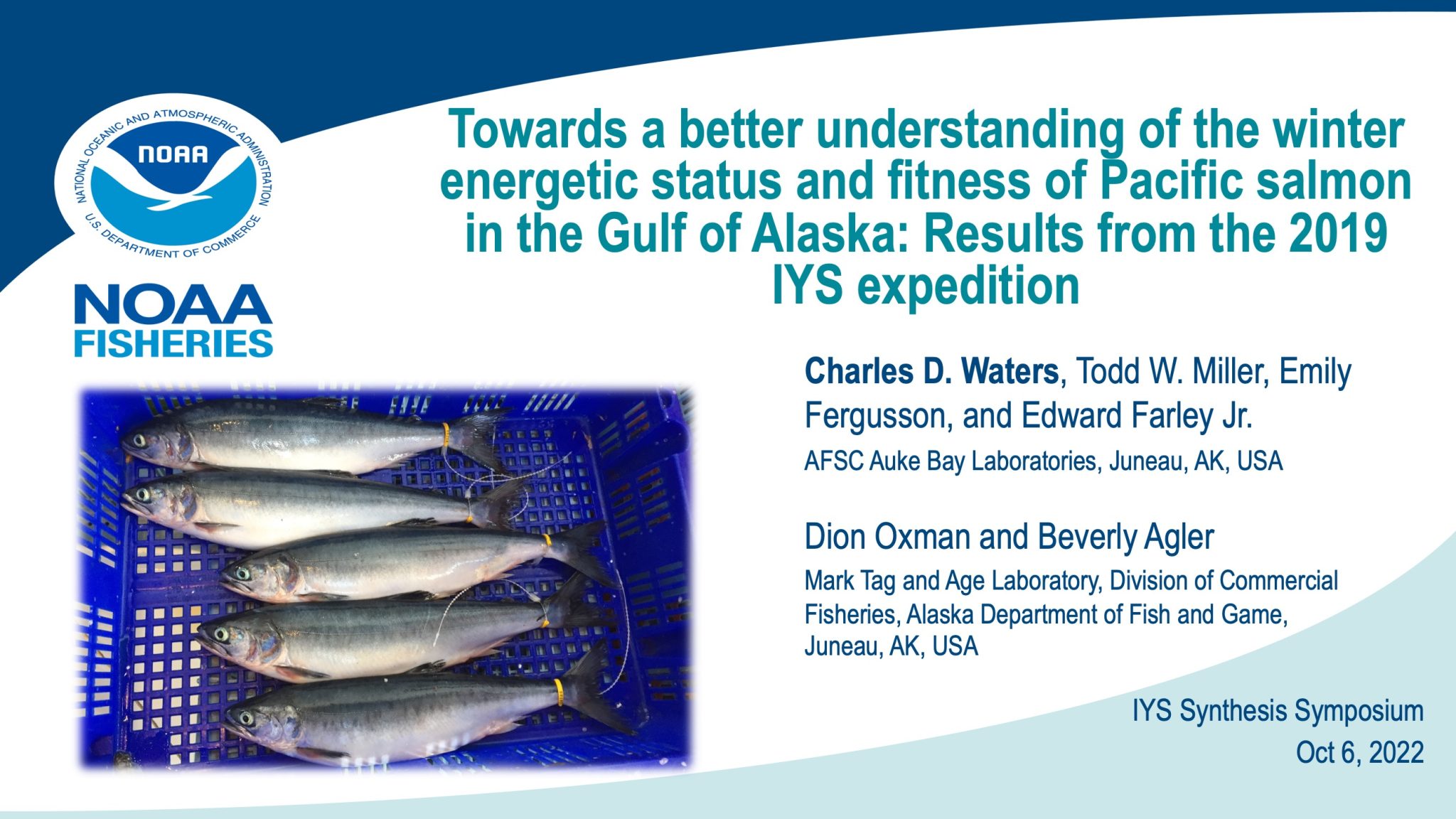 NATIONAL OCEANIC AND ATMOSPHERIC ADMINISTRATION
NOAA
U.S. DEPARTMENT OF COMMERCE

NOAA FISHERIES

Towards a better understanding of the winter energetic status and fitness of Pacific salmon in the Gulf of Alaska: Results from the 2019 IYS expedition

Charles D. Waters, Todd W. Miller, Emily Fergusson, and Edward Farley Jr.

AFSC Auke Bay Laboratories, Juneau, AK, USA

Dion Oxman and Beverly Agler

Mark Tag and Age Laboratory, Division of Commercial Fisheries, Alaska Department of Fish and Game, Juneau, AK, USA

IYS Synthesis Symposium

Oct 6, 2022